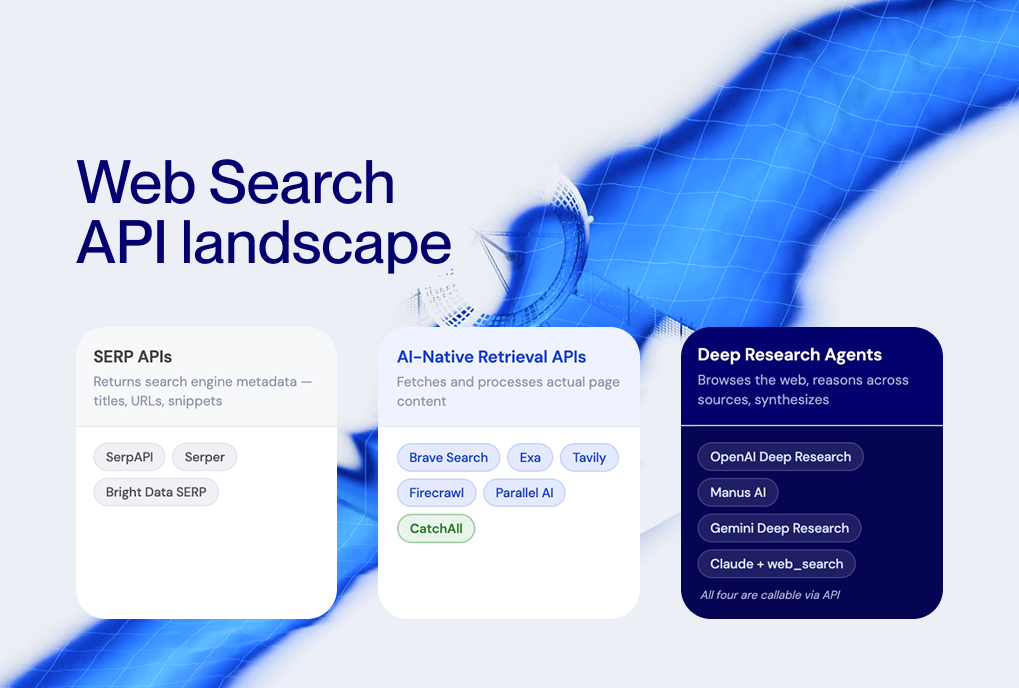 Web Search API landscape

SERP APIs

Returns search engine metadata — titles, URLs, snippets

SerpAPI
Serper
Bright Data SERP

AI-Native Retrieval APIs

Fetches and processes actual page content

Brave Search
Exa
Tavily
Firecrawl
Parallel AI
CatchAll

Deep Research Agents

Browses the web, reasons across sources, synthesizes

OpenAI Deep Research
Manus AI
Gemini Deep Research
Claude + web_search

All four are callable via API